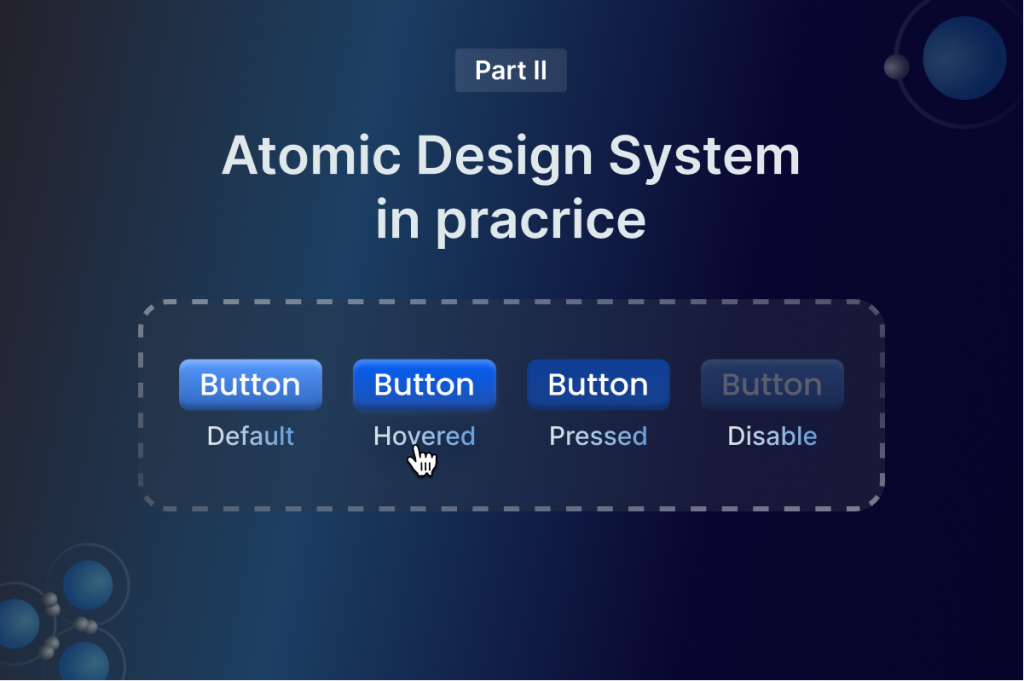 Part II

Atomic Design System in pracrice

Button
Default

Button
Hovered

Button
Pressed

Button
Disable